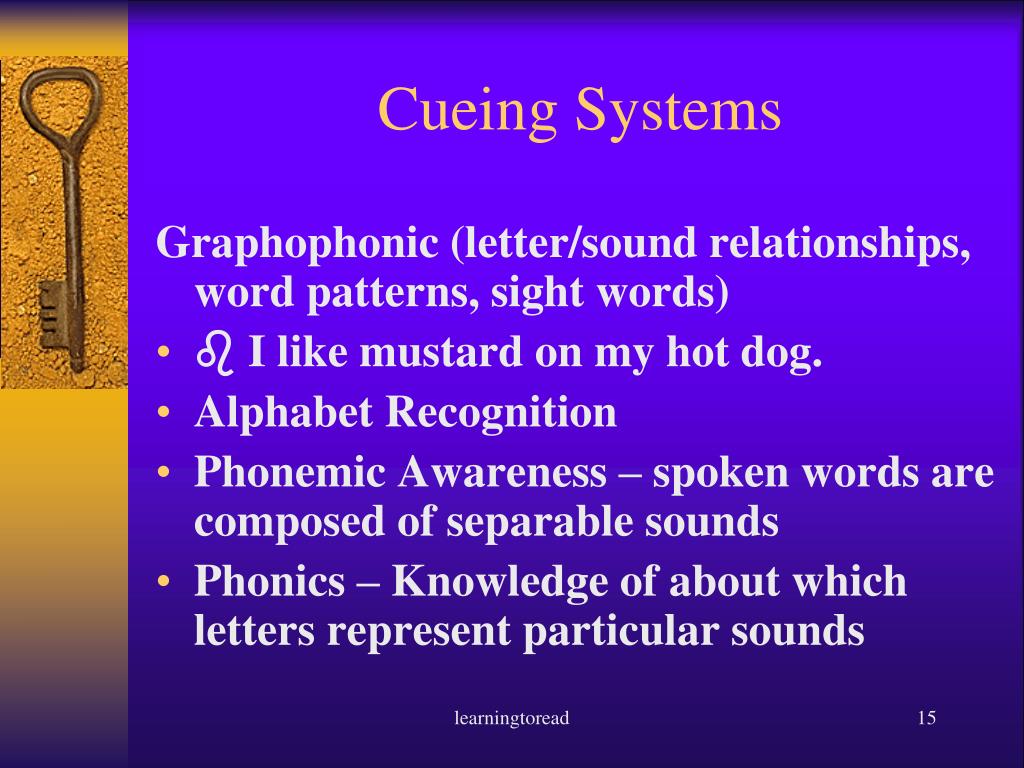 Cueing Systems

Graphophonic (letter/sound relationships, word patterns, sight words)

• ♌ I like mustard on my hot dog.
• Alphabet Recognition
• Phonemic Awareness – spoken words are composed of separable sounds
• Phonics – Knowledge of about which letters represent particular sounds

learningtoread

15